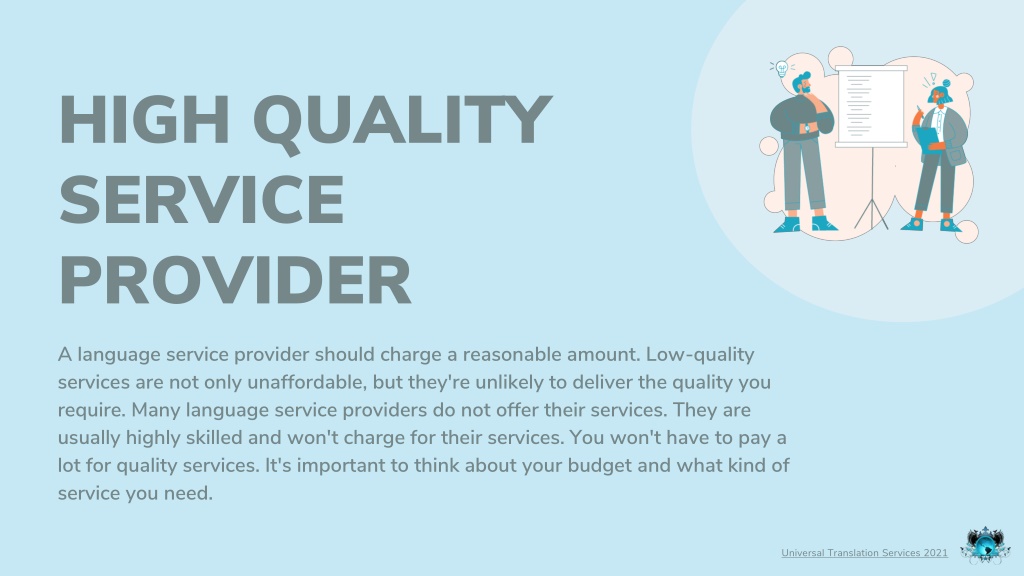 HIGH QUALITY SERVICE PROVIDER

A language service provider should charge a reasonable amount. Low-quality services are not only unaffordable, but they're unlikely to deliver the quality you require. Many language service providers do not offer their services. They are usually highly skilled and won't charge for their services. You won't have to pay a lot for quality services. It's important to think about your budget and what kind of service you need.

Universal Translation Services 2021